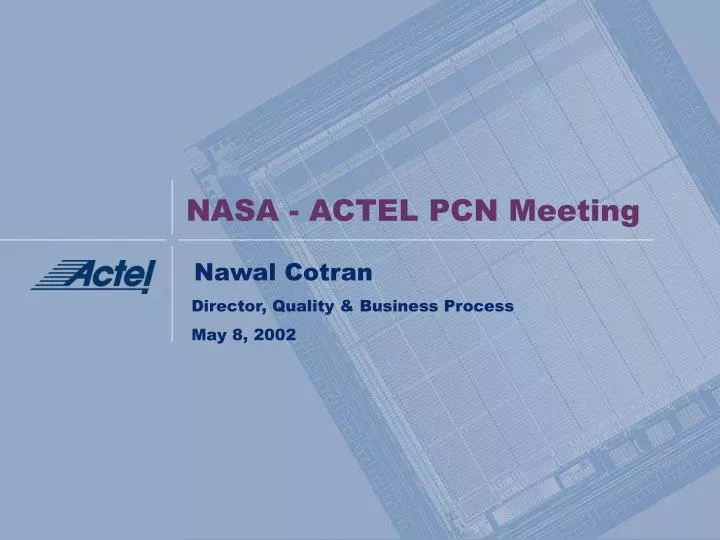 NASA - ACTEL PCN Meeting

Actel

Nawal Cotran

Director, Quality & Business Process

May 8, 2002